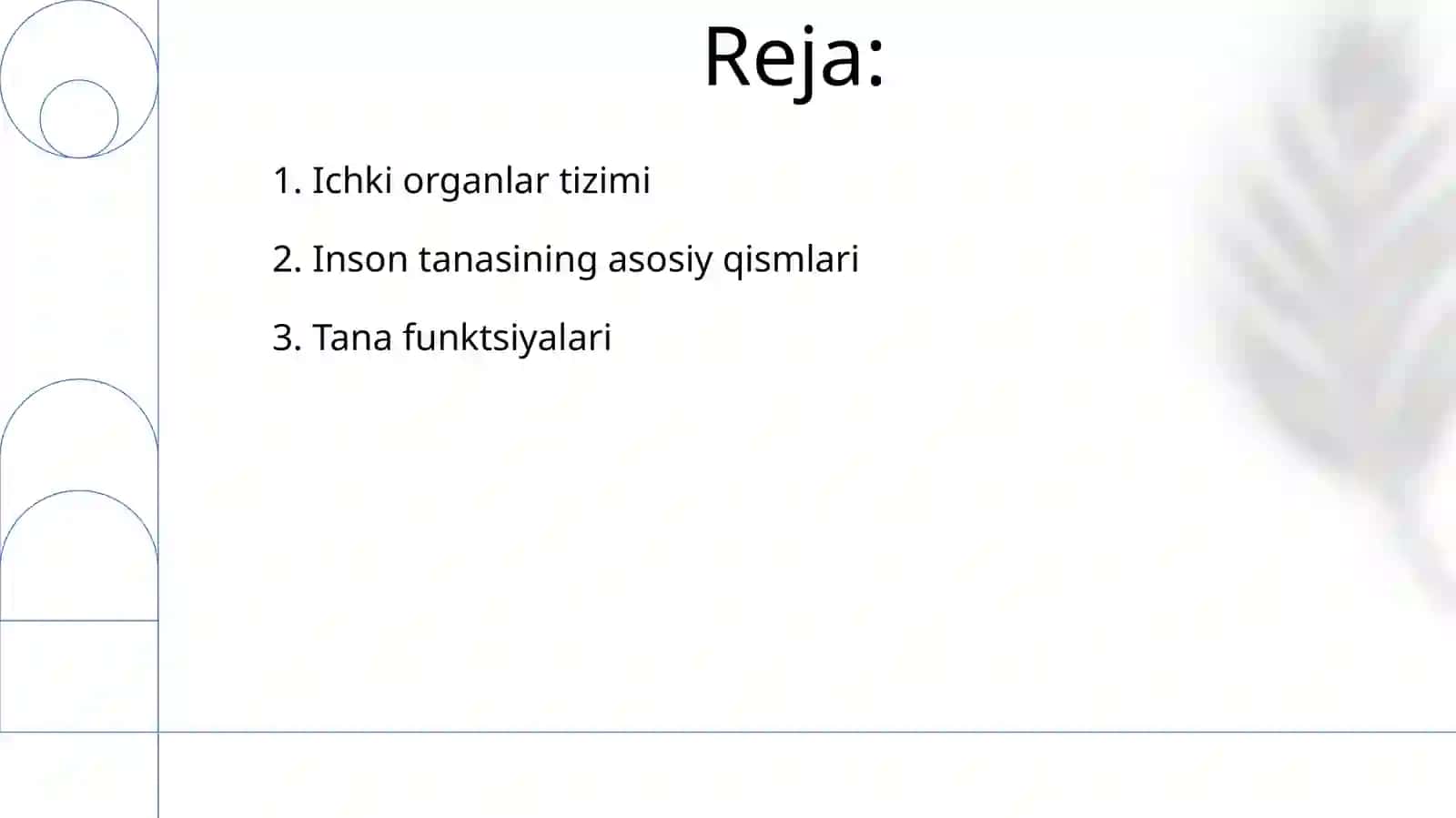 Reja:

1. Ichki organlar tizimi

2. Inson tanasining asosiy qismlari

3. Tana funktsiyalari